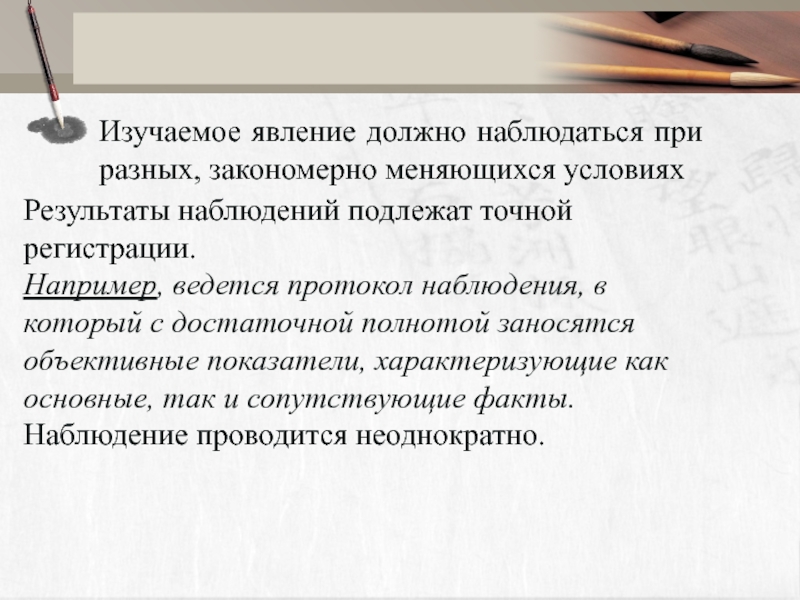 Изучаемое явление должно наблюдаться при разных, закономерно меняющихся условиях

Результаты наблюдений подлежат точной регистрации.

Например, ведется протокол наблюдения, в который с достаточной полнотой заносятся объективные показатели, характеризующие как основные, так и сопутствующие факты.

Наблюдение проводится неоднократно.